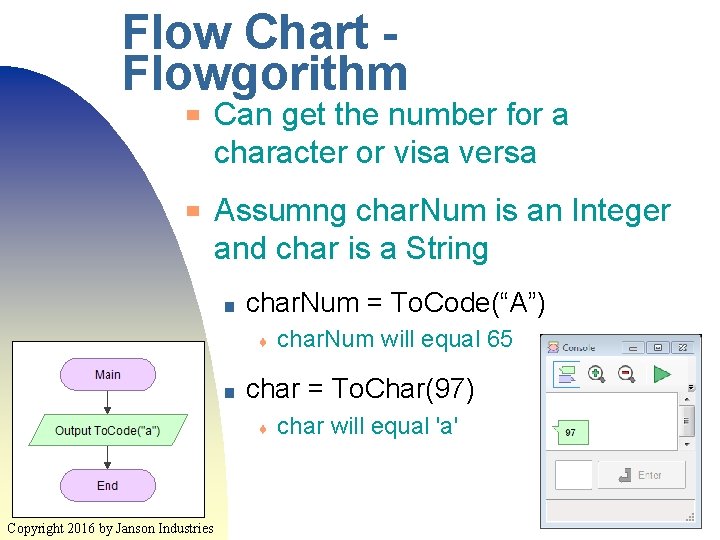 Flow Chart - Flowgorithm

Can get the number for a character or visa versa

Assumng charNum is an Integer and char is a String

charNum = ToCode(“A”)

charNum will equal 65

char = ToChar(97)

char will equal 'a'

Main

Output ToCode("a")

End

Console

97

Enter

Copyright 2016 by Janson Industries